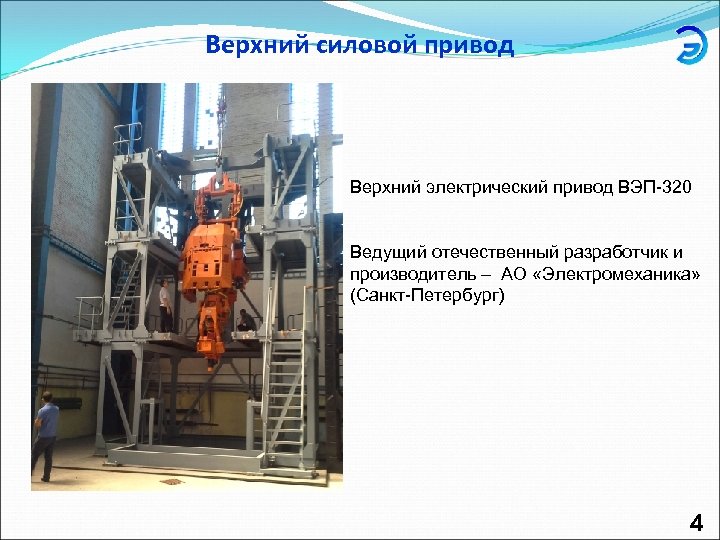 Верхний силовой привод

Верхний электрический привод ВЭП-320

Ведущий отечественный разработчик и производитель – АО «Электромеханика» (Санкт-Петербург)

4